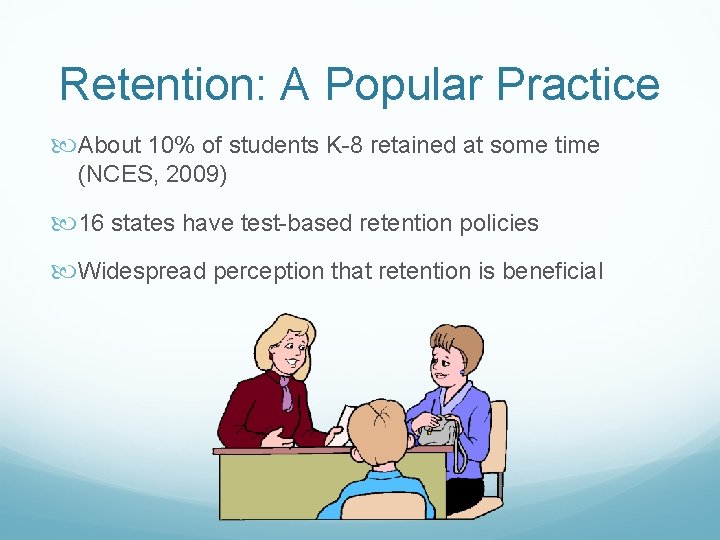 Retention: A Popular Practice

About 10% of students K-8 retained at some time (NCES, 2009)

16 states have test-based retention policies

Widespread perception that retention is beneficial